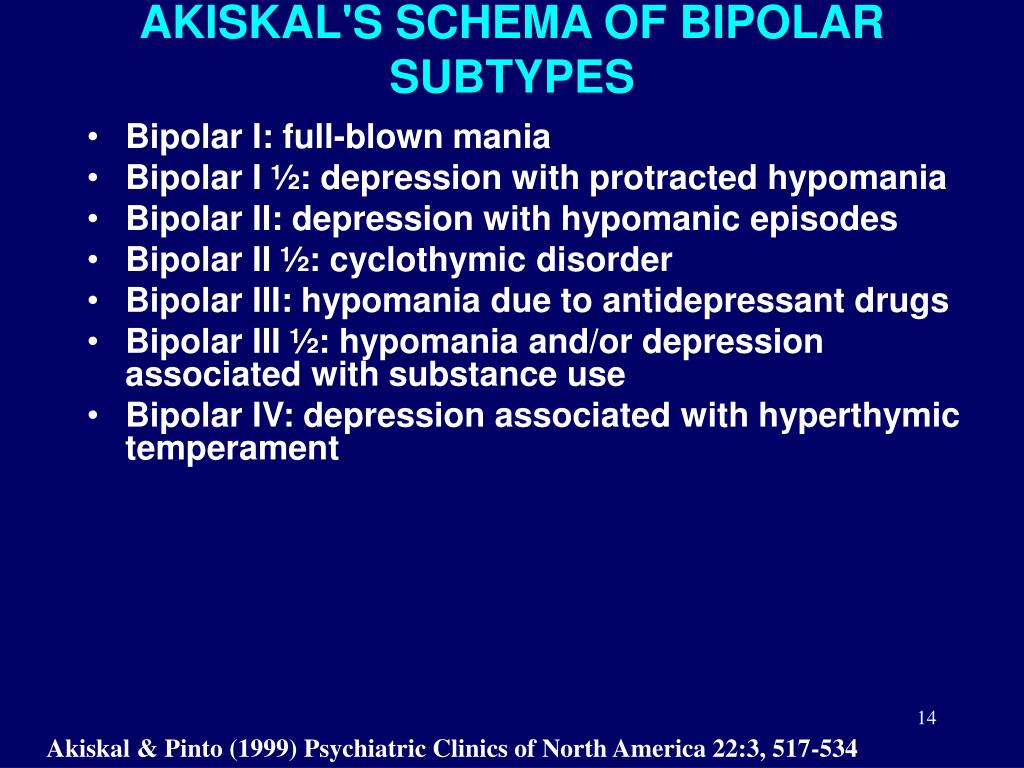 AKISKAL'S SCHEMA OF BIPOLAR SUBTYPES

• Bipolar I: full-blown mania
• Bipolar I ½: depression with protracted hypomania
• Bipolar II: depression with hypomanic episodes
• Bipolar II ½: cyclothymic disorder
• Bipolar III: hypomania due to antidepressant drugs
• Bipolar III ½: hypomania and/or depression associated with substance use
• Bipolar IV: depression associated with hyperthymic temperament

14

Akiskal & Pinto (1999) Psychiatric Clinics of North America 22:3, 517-534